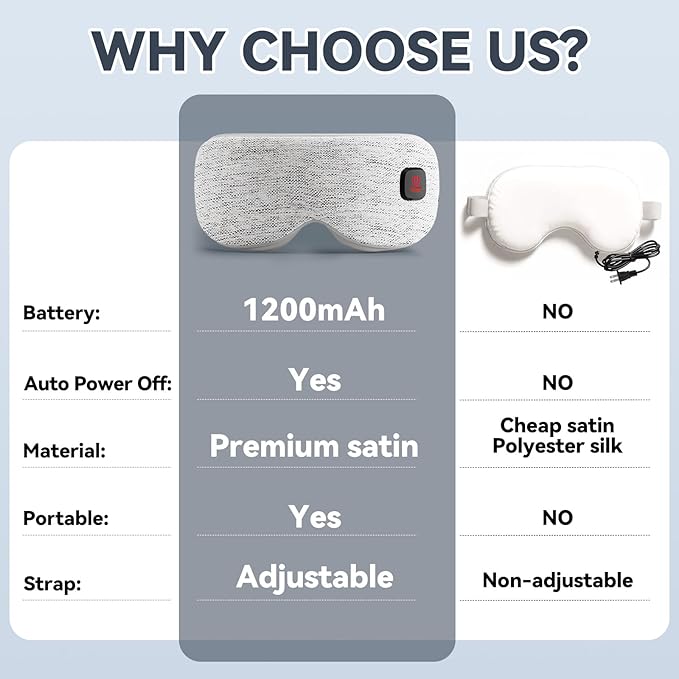 WHY CHOOSE US?

| | | |
|---|---|---|
| Battery: | 1200mAh | NO |
| Auto Power Off: | Yes | NO |
| Material: | Premium satin | Cheap satin Polyester silk |
| Portable: | Yes | NO |
| Strap: | Adjustable | Non-adjustable |